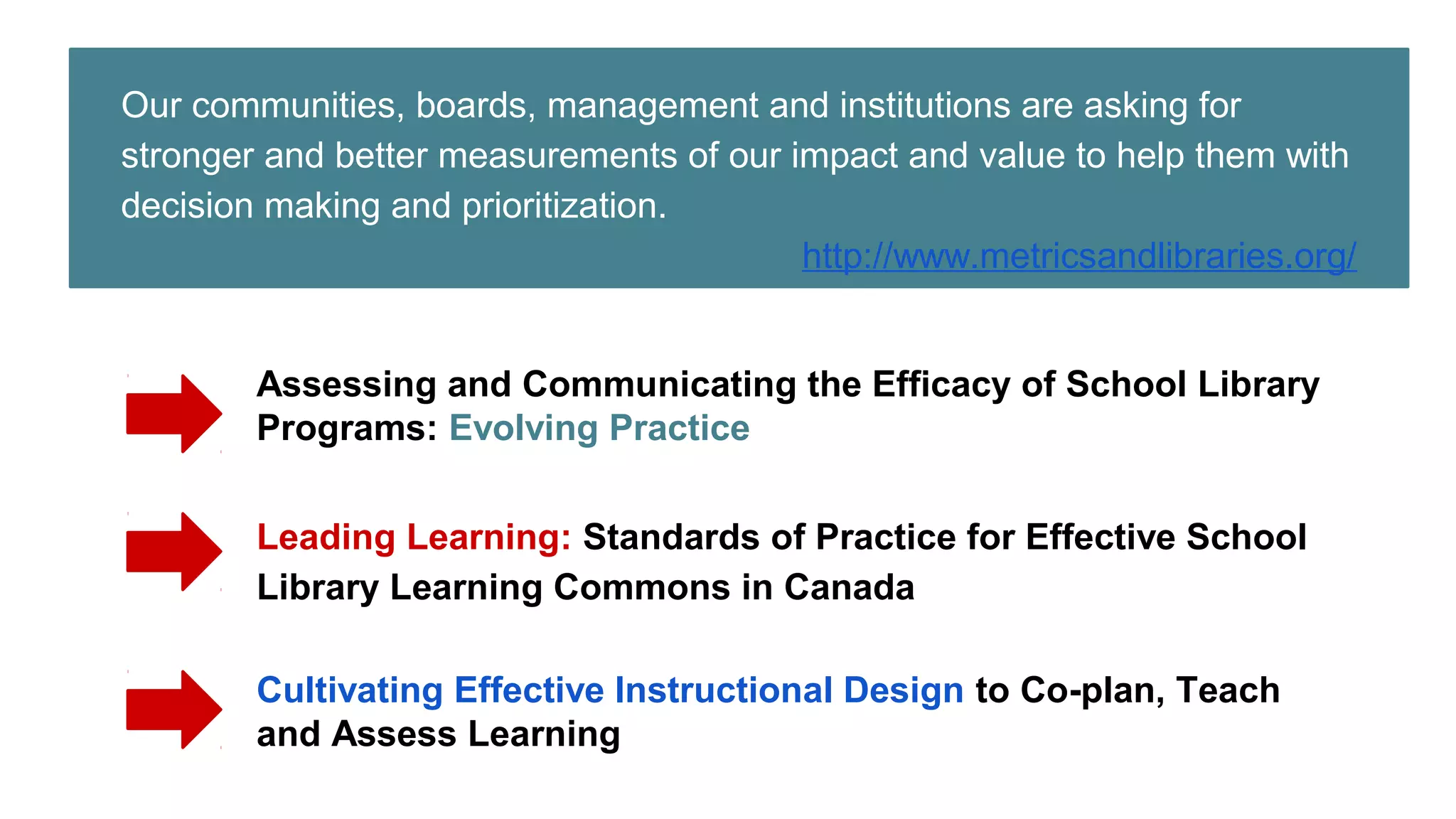 Our communities, boards, management and institutions are asking for stronger and better measurements of our impact and value to help them with decision making and prioritization.
http://www.metricsandlibraries.org/

Assessing and Communicating the Efficacy of School Library Programs: Evolving Practice

Leading Learning: Standards of Practice for Effective School Library Learning Commons in Canada

Cultivating Effective Instructional Design to Co-plan, Teach and Assess Learning